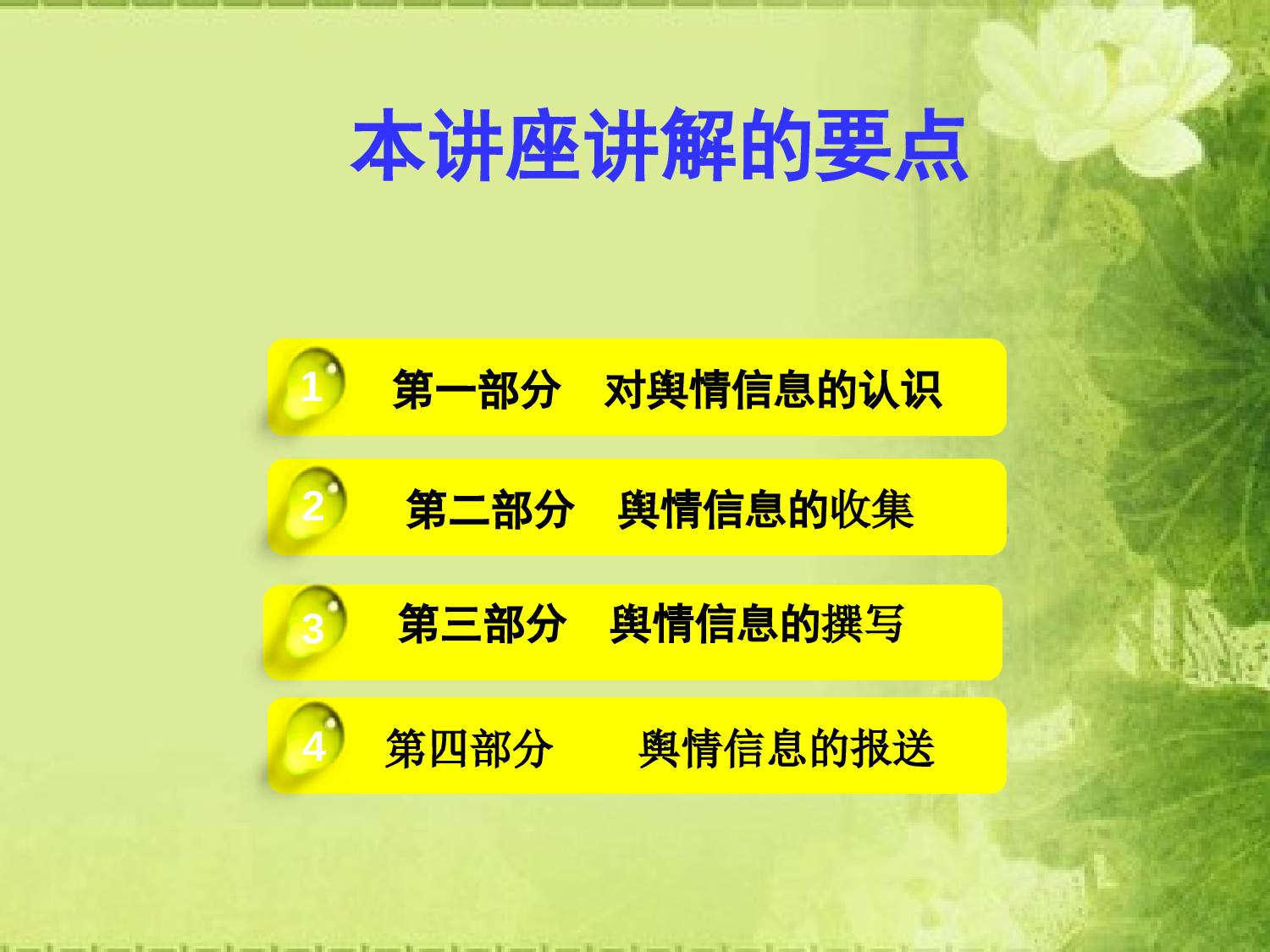 本讲座讲解的要点

1 第一部分 对舆情信息的认识

2 第二部分 舆情信息的收集

3 第三部分 舆情信息的撰写

4 第四部分 舆情信息的报送